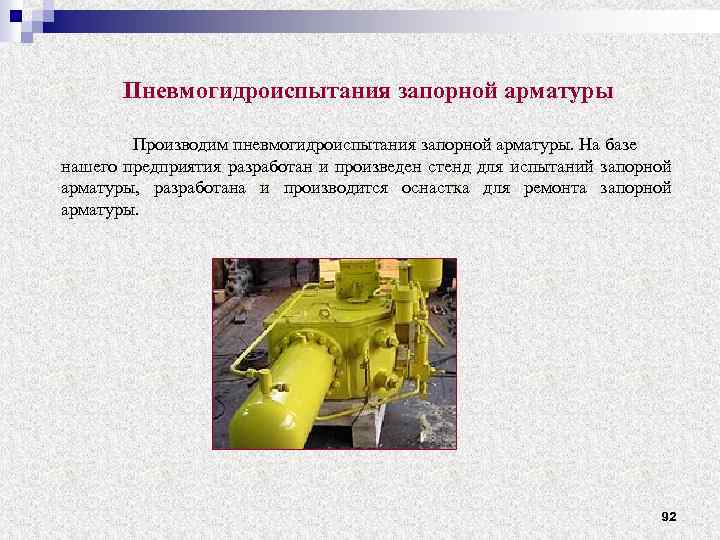 Пневмогидроиспытания запорной арматуры

Производим пневмогидроиспытания запорной арматуры. На базе нашего предприятия разработан и произведен стенд для испытаний запорной арматуры, разработана и производится оснастка для ремонта запорной арматуры.

92